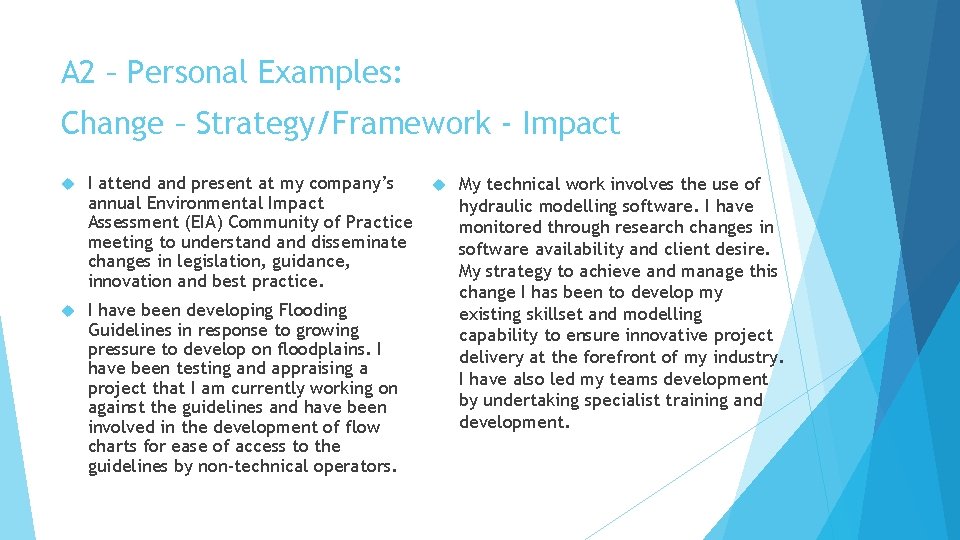 A2 – Personal Examples:

Change – Strategy/Framework - Impact

I attend and present at my company's annual Environmental Impact Assessment (EIA) Community of Practice meeting to understand and disseminate changes in legislation, guidance, innovation and best practice.

I have been developing Flooding Guidelines in response to growing pressure to develop on floodplains. I have been testing and appraising a project that I am currently working on against the guidelines and have been involved in the development of flow charts for ease of access to the guidelines by non-technical operators.

My technical work involves the use of hydraulic modelling software. I have monitored through research changes in software availability and client desire. My strategy to achieve and manage this change I has been to develop my existing skillset and modelling capability to ensure innovative project delivery at the forefront of my industry. I have also led my teams development by undertaking specialist training and development.